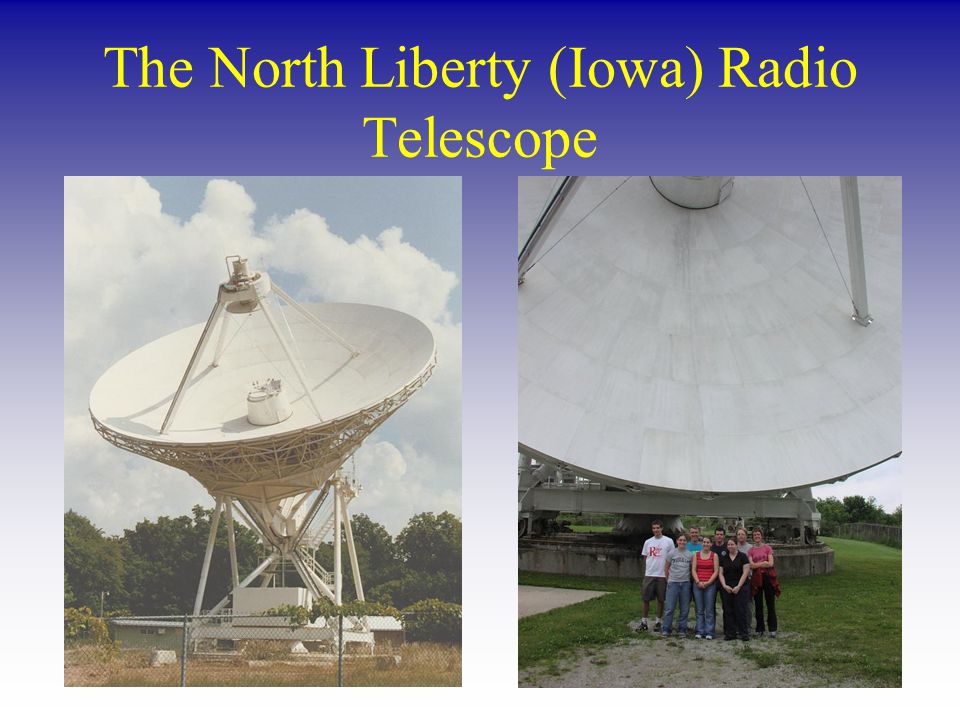 The North Liberty (Iowa) Radio Telescope